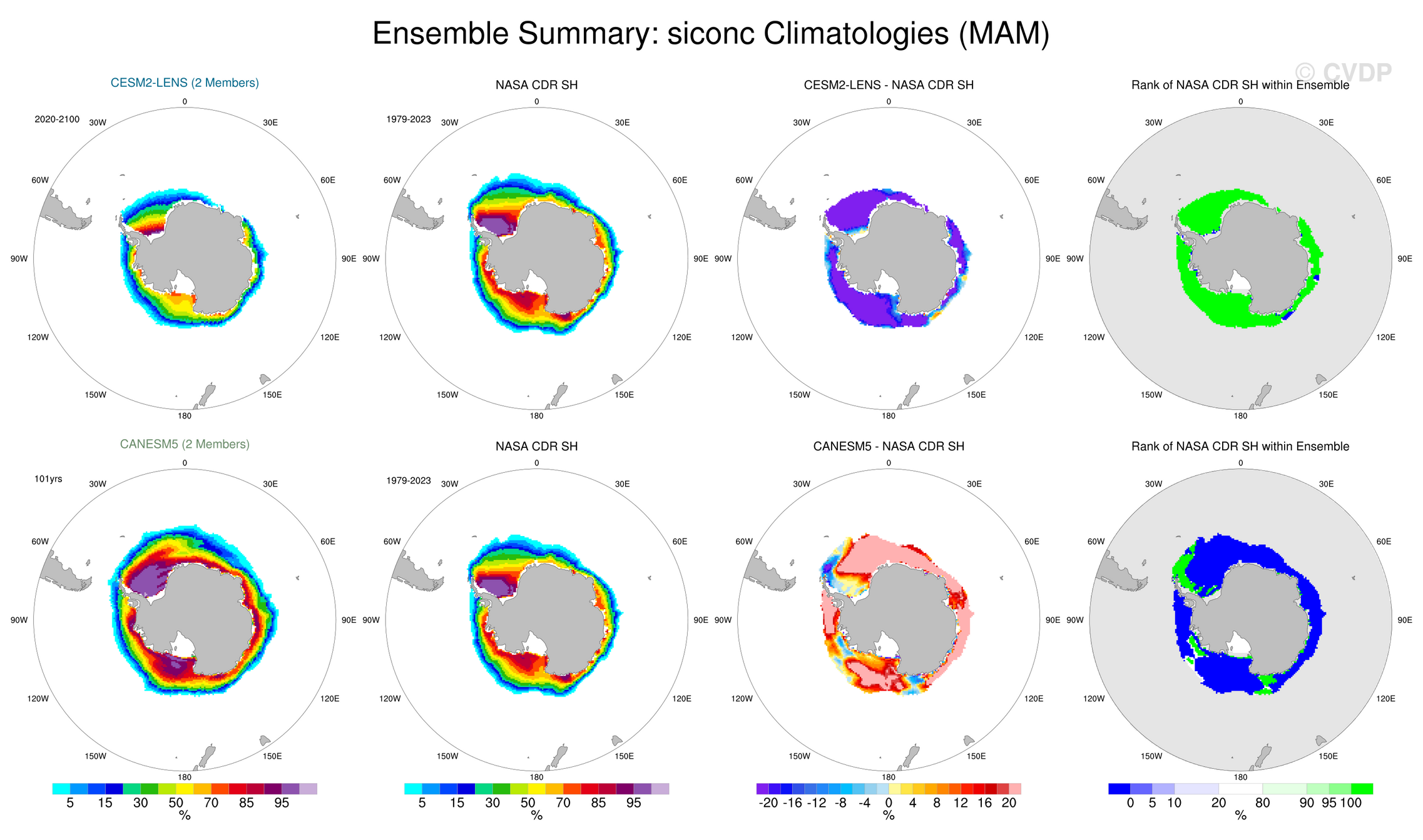 Ensemble Summary: siconc Climatologies (MAM)

© CVDP

CESM2-LENS (2 Members)

2020-2100

0 30E 60E 90E 120E 150E 180 150W 120W 90W 60W 30W

NASA CDR SH

1979-2023

0 30E 60E 90E 120E 150E 180 150W 120W 90W 60W 30W

CESM2-LENS - NASA CDR SH

0 30E 60E 90E 120E 150E 180 150W 120W 90W 60W 30W

Rank of NASA CDR SH within Ensemble

0 30E 60E 90E 120E 150E 180 150W 120W 90W 60W 30W

CANESM5 (2 Members)

101yrs

0 30E 60E 90E 120E 150E 180 150W 120W 90W 60W 30W

NASA CDR SH

1979-2023

0 30E 60E 90E 120E 150E 180 150W 120W 90W 60W 30W

CANESM5 - NASA CDR SH

0 30E 60E 90E 120E 150E 180 150W 120W 90W 60W 30W

Rank of NASA CDR SH within Ensemble

0 30E 60E 90E 120E 150E 180 150W 120W 90W 60W 30W

5 15 30 50 70 85 95
%

5 15 30 50 70 85 95
%

-20 -16 -12 -8 -4 0 4 8 12 16 20
%

0 5 10 20 80 90 95 100
%